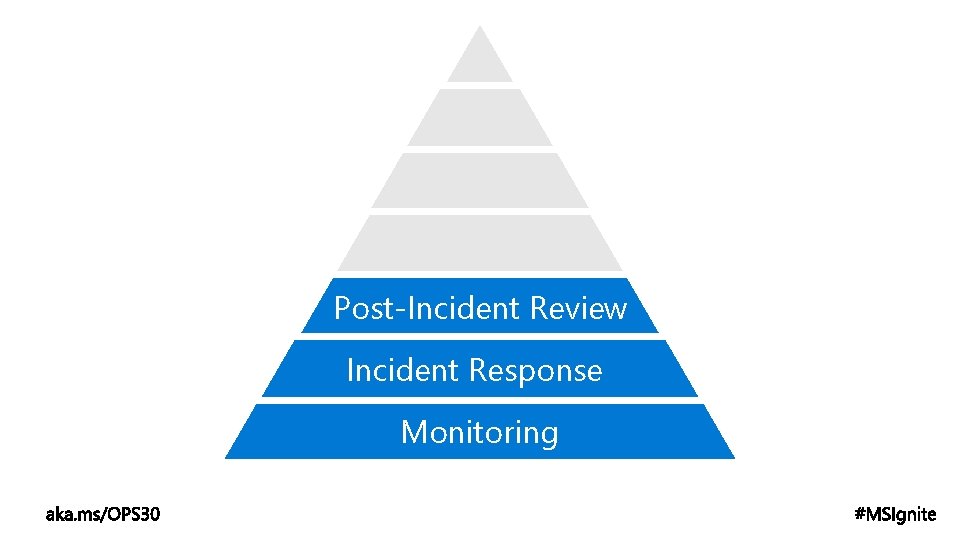 Post-Incident Review

Incident Response

Monitoring

aka.ms/OPS30

#MSIgnite